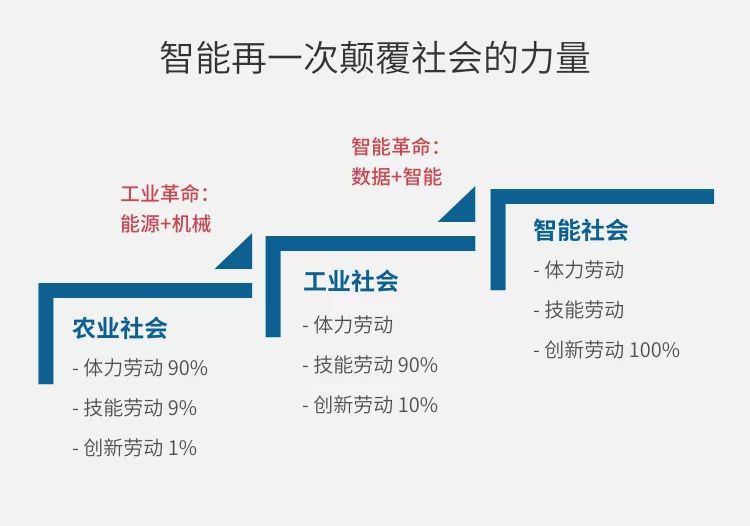 智能再一次颠覆社会的力量

工业革命：
能源+机械

智能革命：
数据+智能

农业社会
- 体力劳动 90%
- 技能劳动 9%
- 创新劳动 1%

工业社会
- 体力劳动
- 技能劳动 90%
- 创新劳动 10%

智能社会
- 体力劳动
- 技能劳动
- 创新劳动 100%